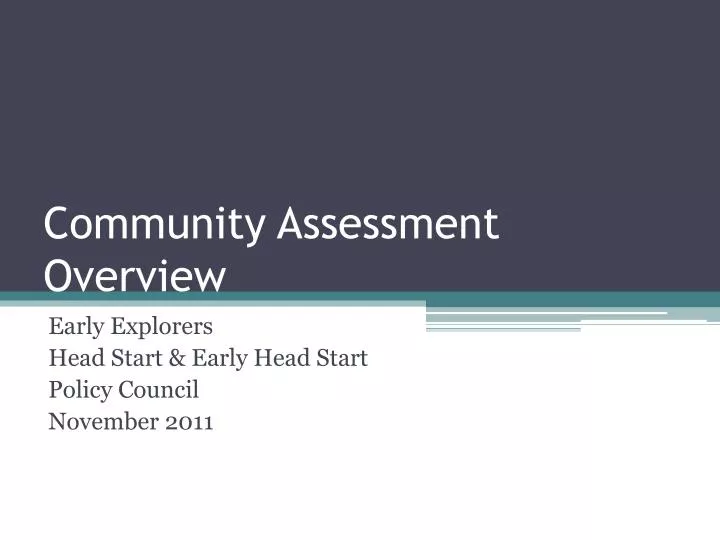 Community Assessment Overview

Early Explorers
Head Start & Early Head Start
Policy Council
November 2011